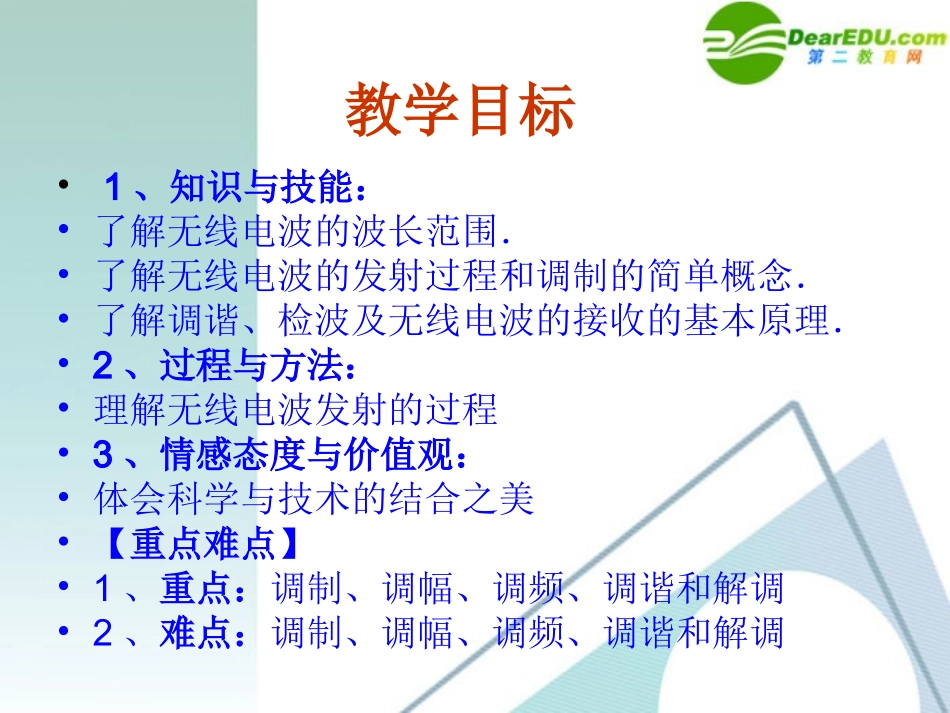 DearEDU.com
第二教育网

教学目标

• 1、知识与技能：
• 了解无线电波的波长范围.
• 了解无线电波的发射过程和调制的简单概念.
• 了解调谐、检波及无线电波的接收的基本原理.
• 2、过程与方法：
• 理解无线电波发射的过程
• 3、情感态度与价值观：
• 体会科学与技术的结合之美
• 【重点难点】
• 1、重点：调制、调幅、调频、调谐和解调
• 2、难点：调制、调幅、调频、调谐和解调